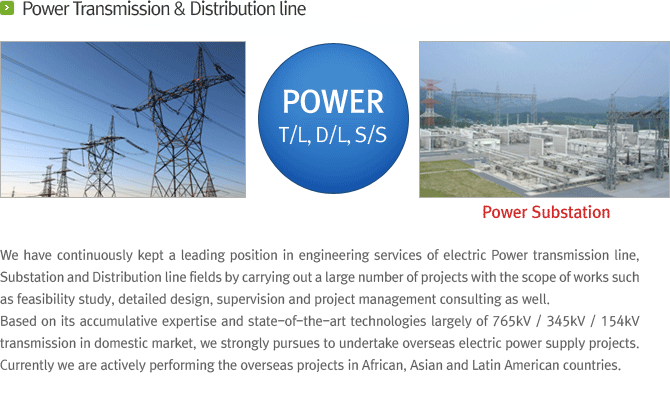 Power Transmission & Distribution line

POWER
T/L, D/L, S/S

Power Substation

We have continuously kept a leading position in engineering services of electric Power transmission line, Substation and Distribution line fields by carrying out a large number of projects with the scope of works such as feasibility study, detailed design, supervision and project management consulting as well.
Based on its accumulative expertise and state-of-the-art technologies largely of 765kV / 345kV / 154kV transmission in domestic market, we strongly pursues to undertake overseas electric power supply projects. Currently we are actively performing the overseas projects in African, Asian and Latin American countries.